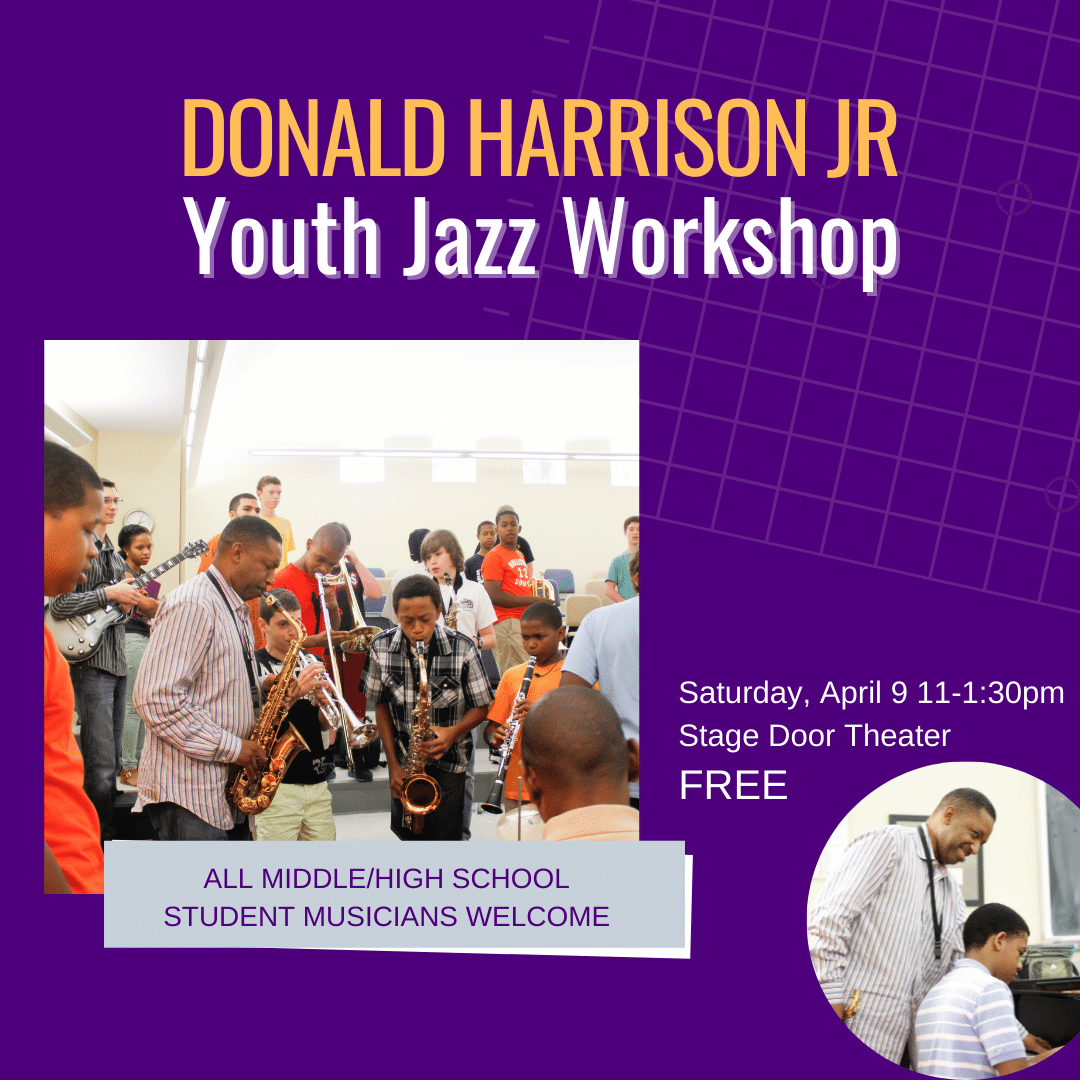 DONALD HARRISON JR
Youth Jazz Workshop

Saturday, April 9 11-1:30pm
Stage Door Theater
FREE

ALL MIDDLE/HIGH SCHOOL STUDENT MUSICIANS WELCOME